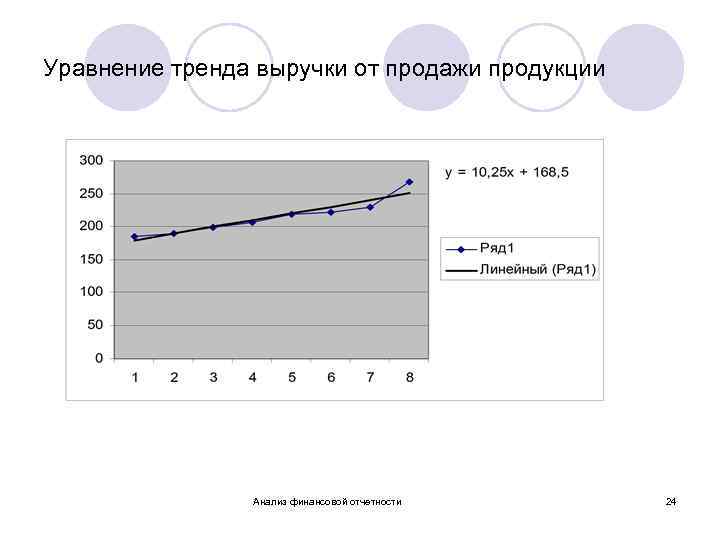 Уравнение тренда выручки от продажи продукции

300
250
200
150
100
50
0

1 2 3 4 5 6 7 8

$y = 10,25x + 168,5$

Ряд1
Линейный (Ряд1)

Анализ финансовой отчетности

24